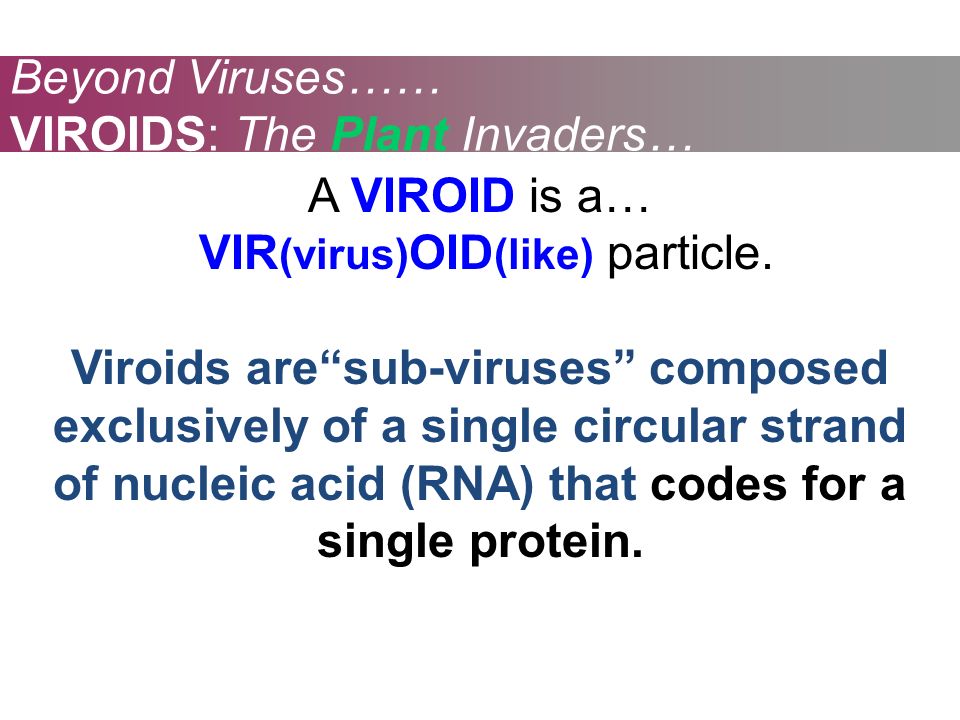 Beyond Viruses……
VIROIDS: The Plant Invaders…

A VIROID is a…
VIR(virus)OID(like) particle.

Viroids are“sub-viruses” composed exclusively of a single circular strand of nucleic acid (RNA) that codes for a single protein.